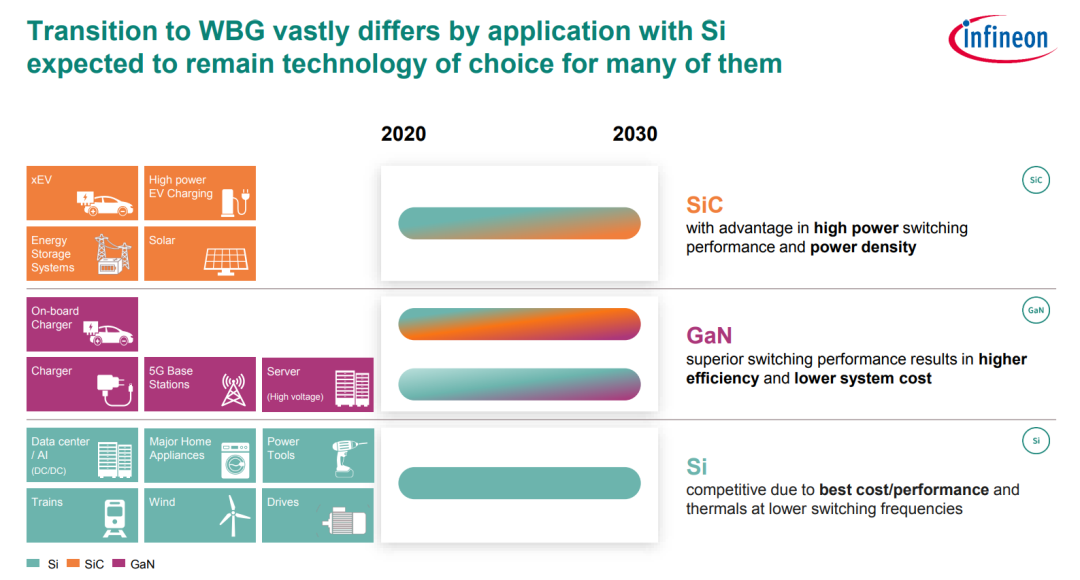 Transition to WBG vastly differs by application with Si expected to remain technology of choice for many of them

infineon

2020

2030

xEV

High power EV Charging

Energy Storage Systems

Solar

SiC

SiC with advantage in high power switching performance and power density

On-board Charger

Charger

5G Base Stations

Server (High voltage)

GaN

GaN superior switching performance results in higher efficiency and lower system cost

Data center / AI (DC/DC)

Major Home Appliances

Power Tools

Trains

Wind

Drives

Si

Si competitive due to best cost/performance and thermals at lower switching frequencies

Si SiC GaN